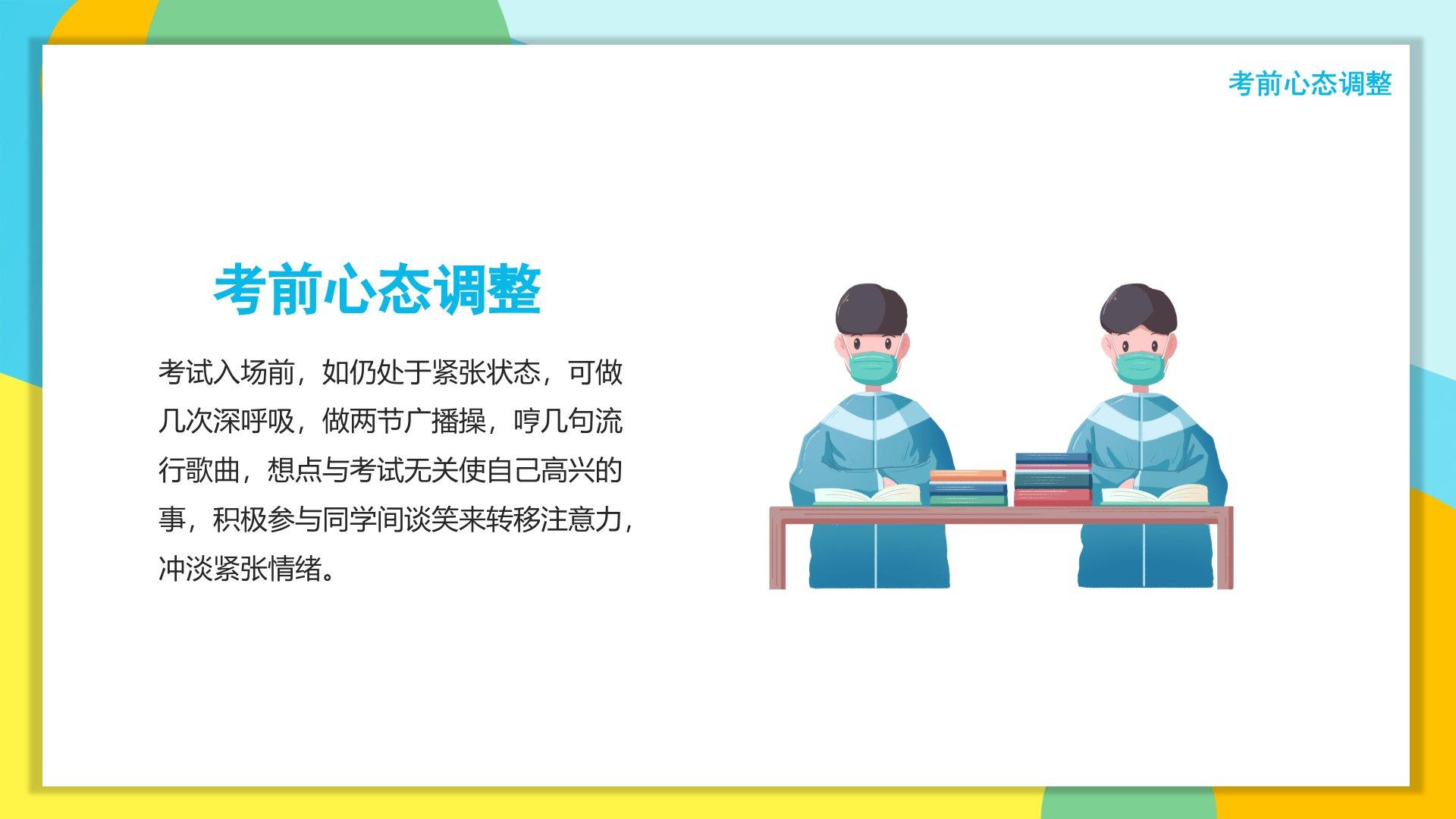 考前心态调整

考前心态调整

考试入场前，如仍处于紧张状态，可做几次深呼吸，做两节广播操，哼几句流行歌曲，想点与考试无关使自己高兴的事，积极参与同学间谈笑来转移注意力，冲淡紧张情绪。